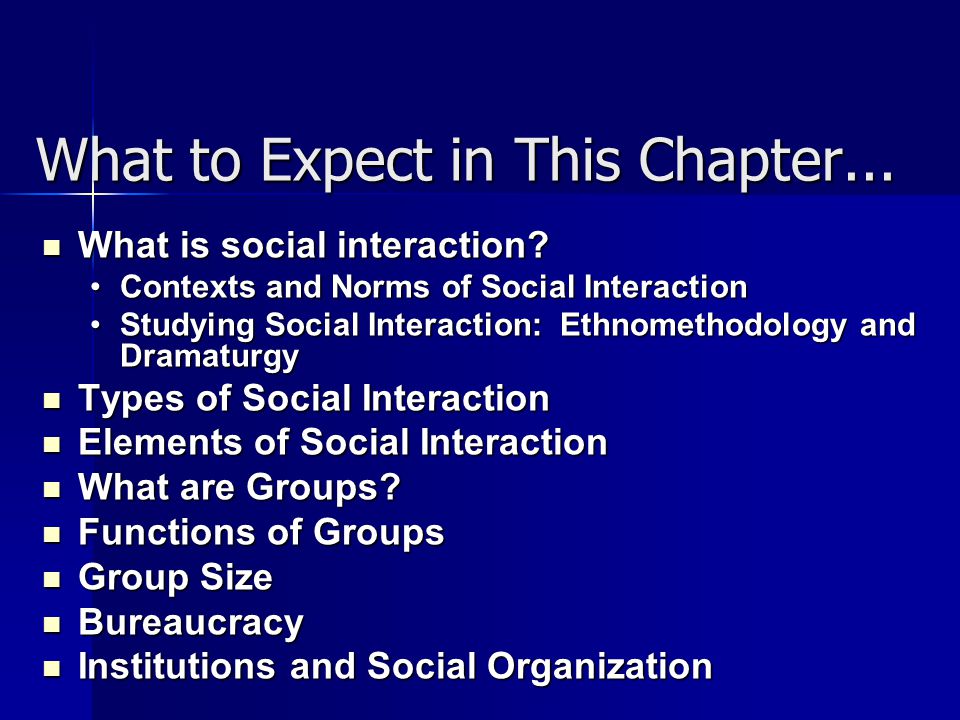 What to Expect in This Chapter...

- What is social interaction?
  - Contexts and Norms of Social Interaction
  - Studying Social Interaction: Ethnomethodology and Dramaturgy
- Types of Social Interaction
- Elements of Social Interaction
- What are Groups?
- Functions of Groups
- Group Size
- Bureaucracy
- Institutions and Social Organization